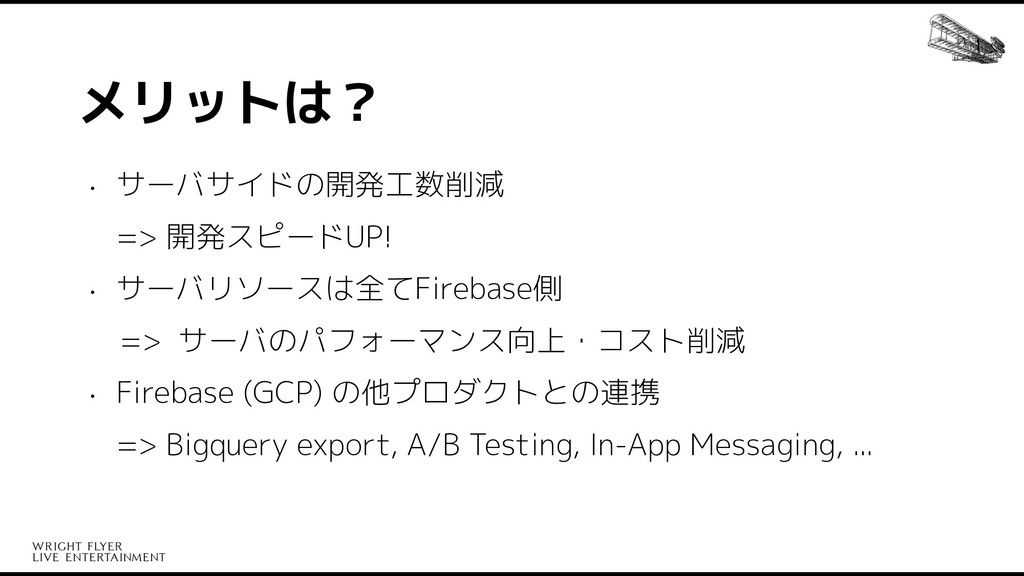 メリットは？

• サーバサイドの開発工数削減

=> 開発スピードUP!

• サーバリソースは全てFirebase側

=> サーバのパフォーマンス向上・コスト削減

• Firebase (GCP) の他プロダクトとの連携

=> Bigquery export, A/B Testing, In-App Messaging, ...

WRIGHT FLYER
LIVE ENTERTAINMENT